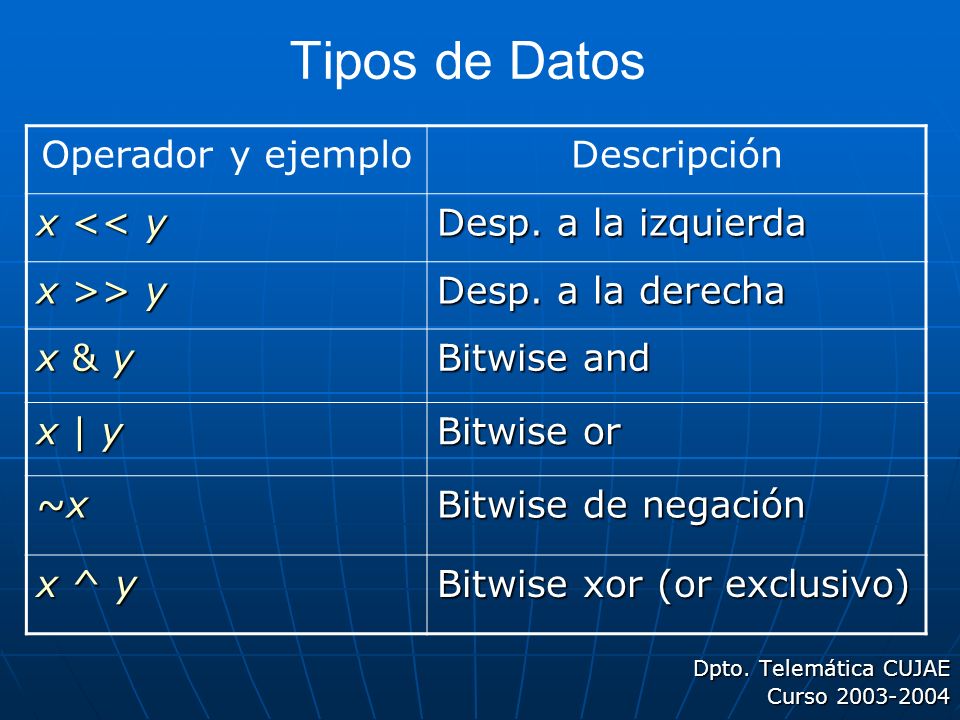 Tipos de Datos

| Operador y ejemplo | Descripción |
|---|---|
| x << y | Desp. a la izquierda |
| x >> y | Desp. a la derecha |
| x & y | Bitwise and |
| x \| y | Bitwise or |
| ~x | Bitwise de negación |
| x ^ y | Bitwise xor (or exclusivo) |

Dpto. Telemática CUJAE
Curso 2003-2004